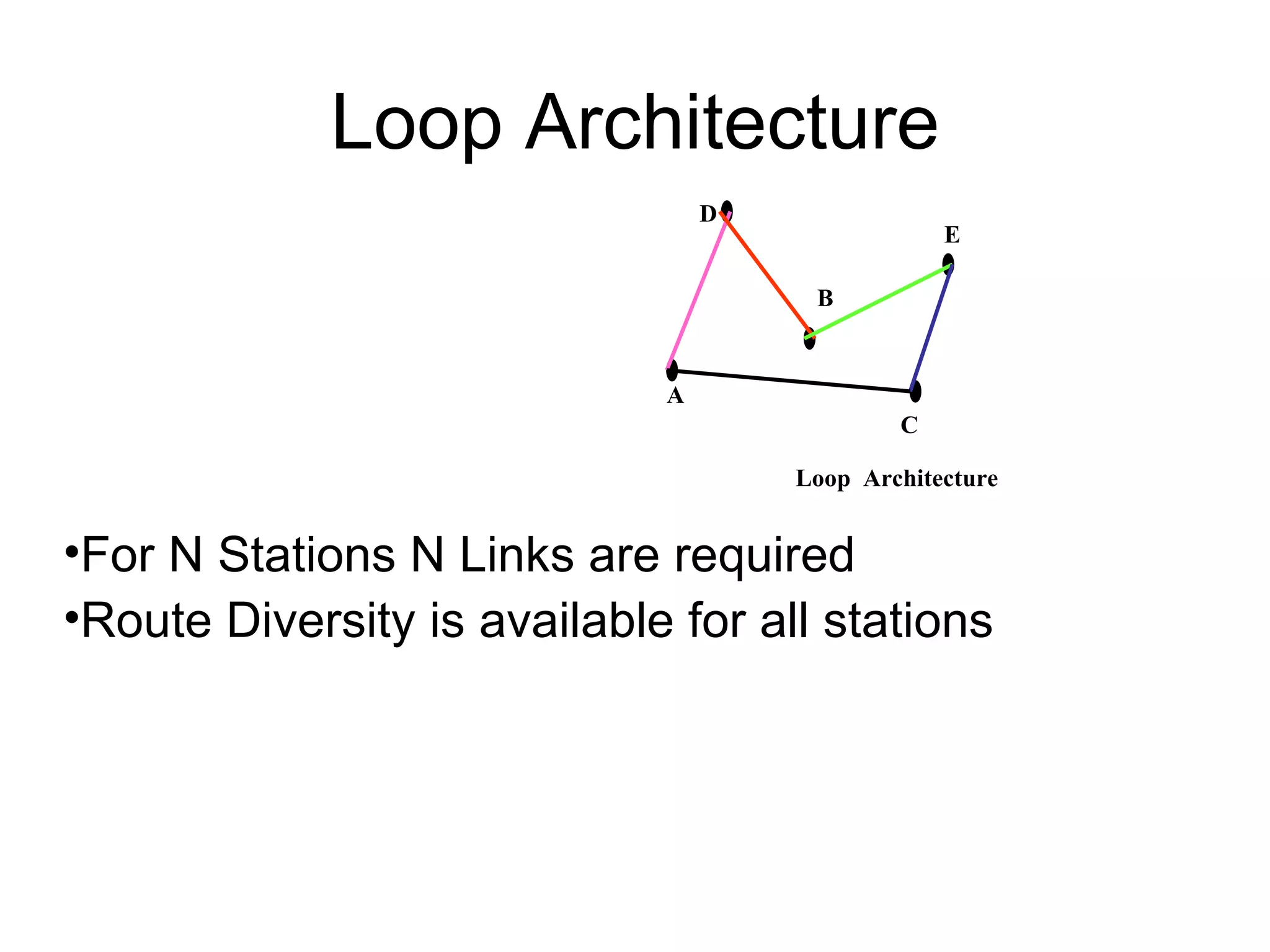 Loop Architecture

D

E

B

A

C

Loop Architecture

•For N Stations N Links are required

•Route Diversity is available for all stations